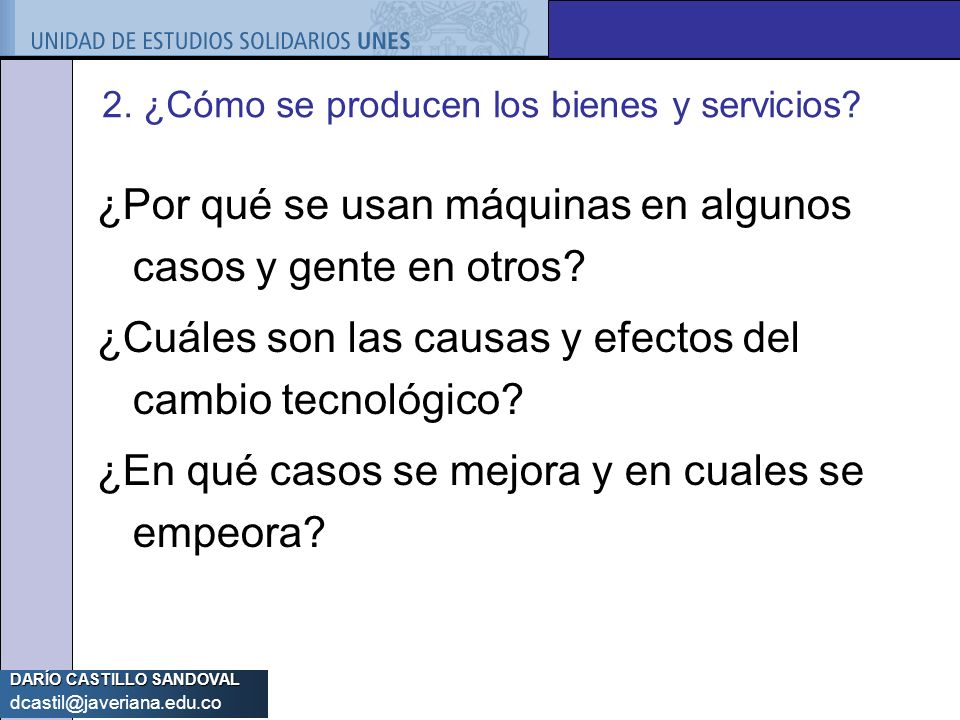 UNIDAD DE ESTUDIOS SOLIDARIOS UNES

2. ¿Cómo se producen los bienes y servicios?

¿Por qué se usan máquinas en algunos casos y gente en otros?

¿Cuáles son las causas y efectos del cambio tecnológico?

¿En qué casos se mejora y en cuales se empeora?

DARÍO CASTILLO SANDOVAL
dcastil@javeriana.edu.co